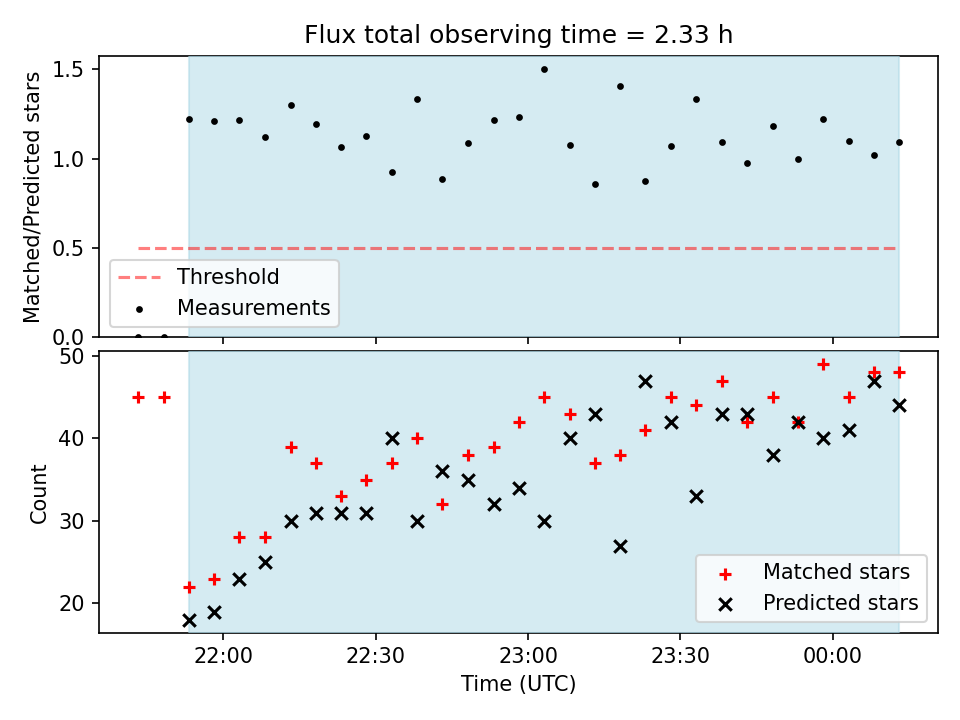 Flux total observing time = 2.33 h

Matched/Predicted stars

1.5
1.0
0.5
0.0

Threshold
Measurements

Count

50
40
30
20

Matched stars
Predicted stars

22:00
22:30
23:00
23:30
00:00

Time (UTC)